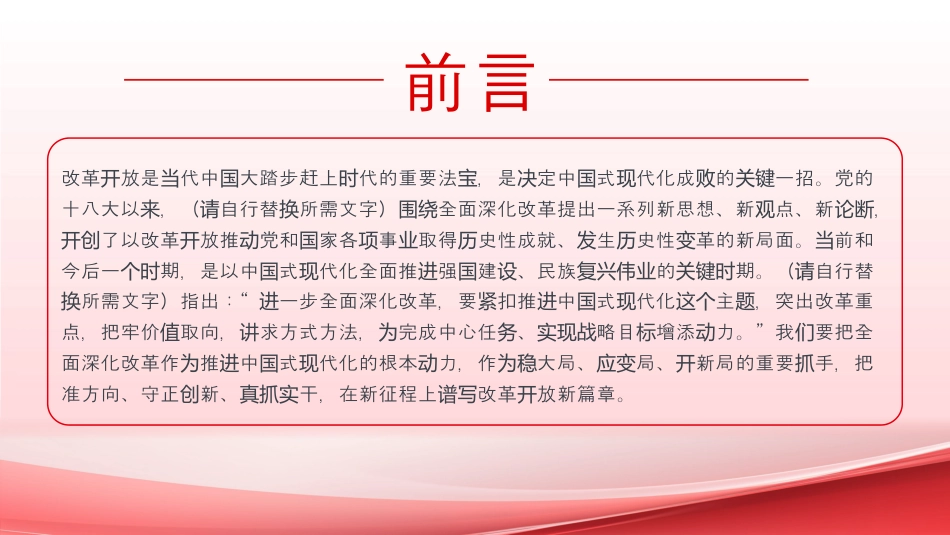 前言

改革开放是当代中国大踏步赶上时代的重要法宝，是决定中国式现代化成败的关键一招。党的十八大以来，（请自行替换所需文字）围绕全面深化改革提出一系列新思想、新观点、新论断，开创了以改革开放推动党和国家各项事业取得历史性成就、发生历史性变革的新局面。当前和今后一个时期，是以中国式现代化全面推进强国建设、民族复兴伟业的关键时期。（请自行替换所需文字）指出：“进一步全面深化改革，要紧扣推进中国式现代化这个主题，突出改革重点，把牢价值取向，讲求方式方法，为完成中心任务、实现战略目标增添动力。”我们要把全面深化改革作为推进中国式现代化的根本动力，作为稳大局、应变局、开新局的重要抓手，把准方向、守正创新、真抓实干，在新征程上谱写改革开放新篇章。